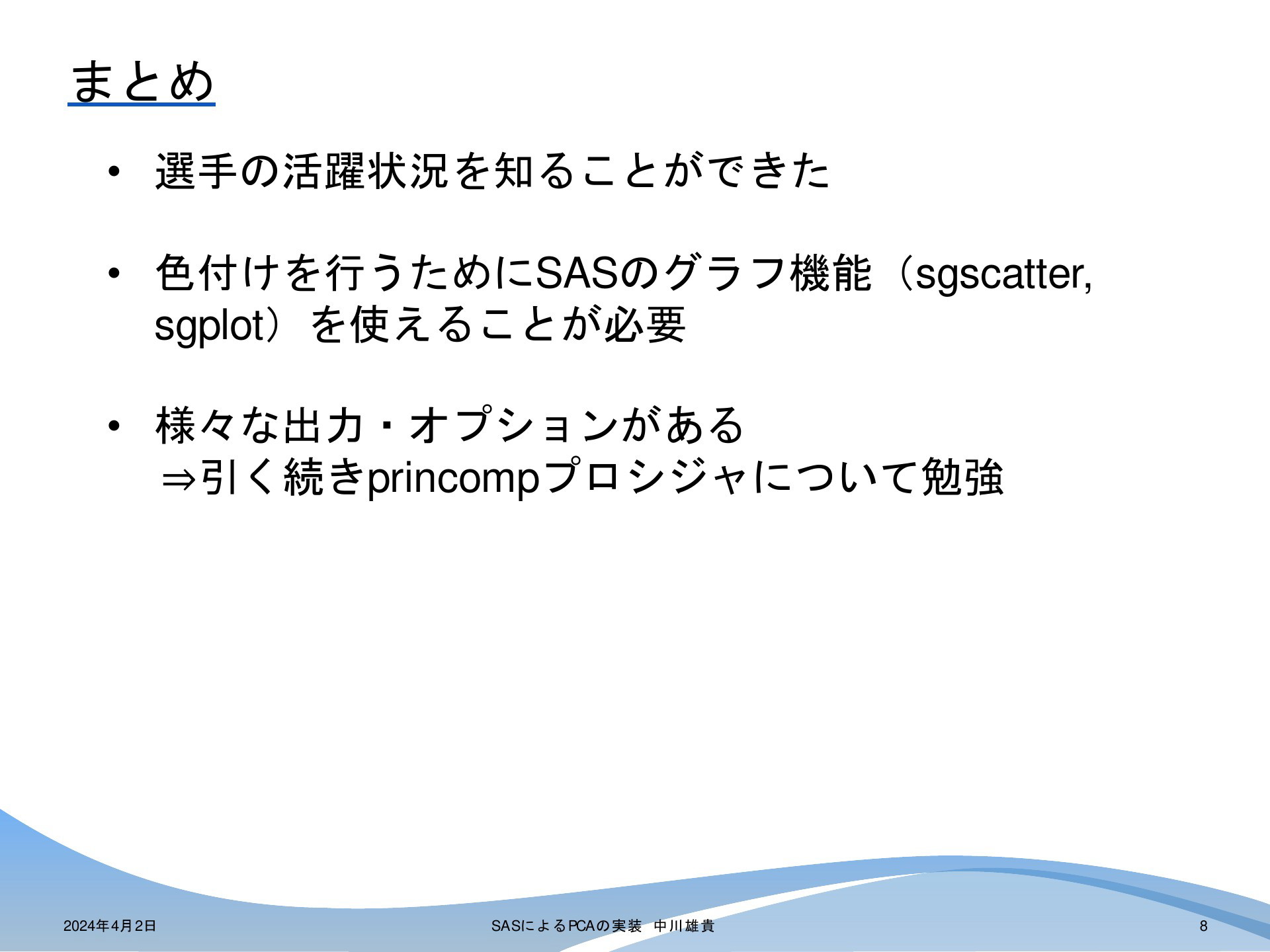 まとめ

• 選手の活躍状況を知ることができた

• 色付けを行うためにSASのグラフ機能（sgscatter, sgplot）を使えることが必要

• 様々な出力・オプションがある
⇒引く続きprincompプロシジャについて勉強

2024年4月2日　SASによるPCAの実装　中川雄貴　8